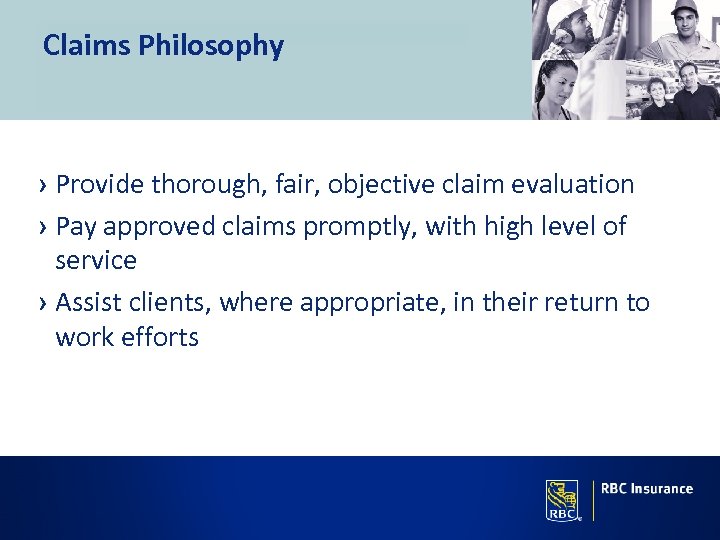 Claims Philosophy

› Provide thorough, fair, objective claim evaluation

› Pay approved claims promptly, with high level of service

› Assist clients, where appropriate, in their return to work efforts

RBC

RBC Insurance